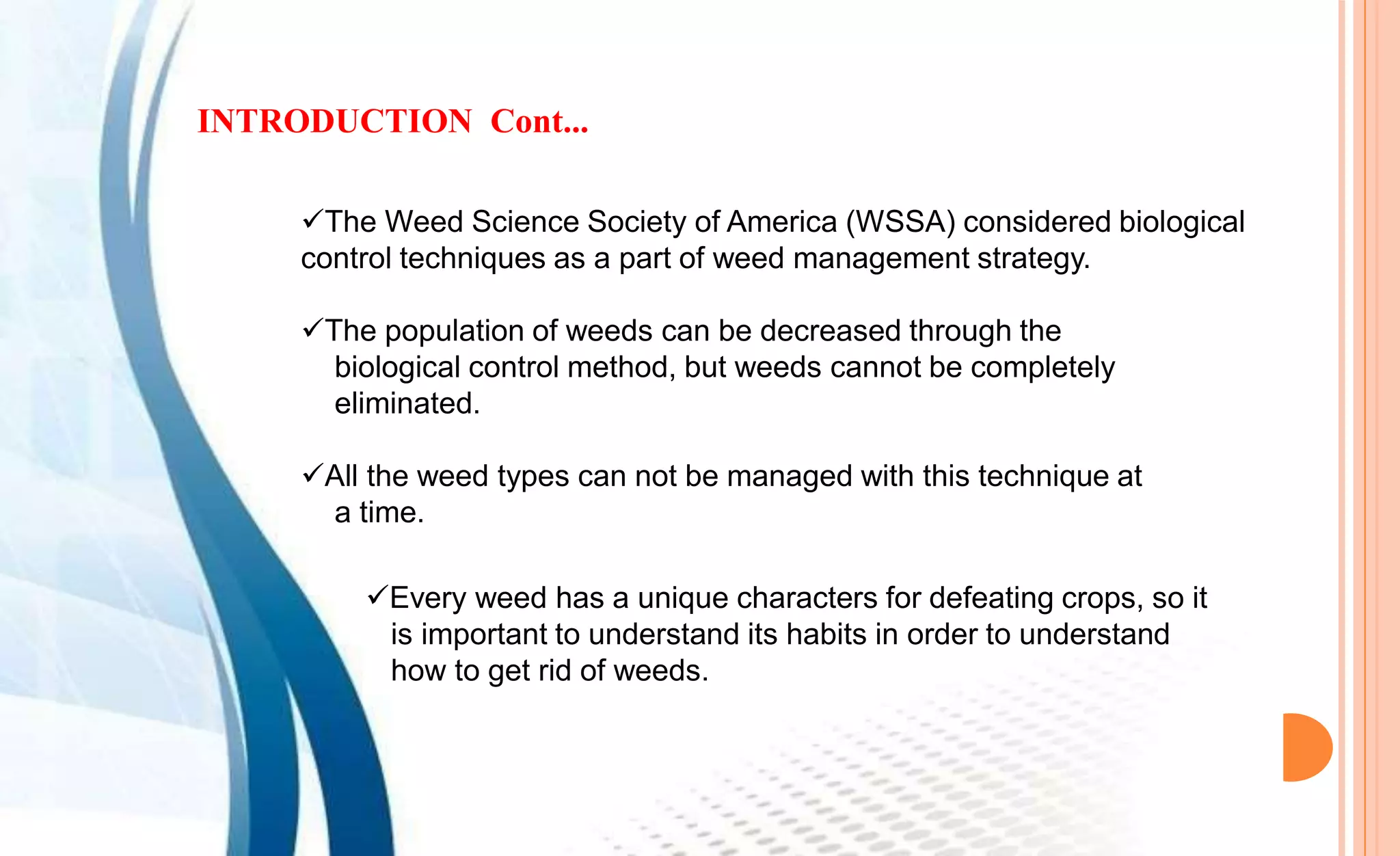 INTRODUCTION Cont...

✓The Weed Science Society of America (WSSA) considered biological control techniques as a part of weed management strategy.

✓The population of weeds can be decreased through the biological control method, but weeds cannot be completely eliminated.

✓All the weed types can not be managed with this technique at a time.

✓Every weed has a unique characters for defeating crops, so it is important to understand its habits in order to understand how to get rid of weeds.